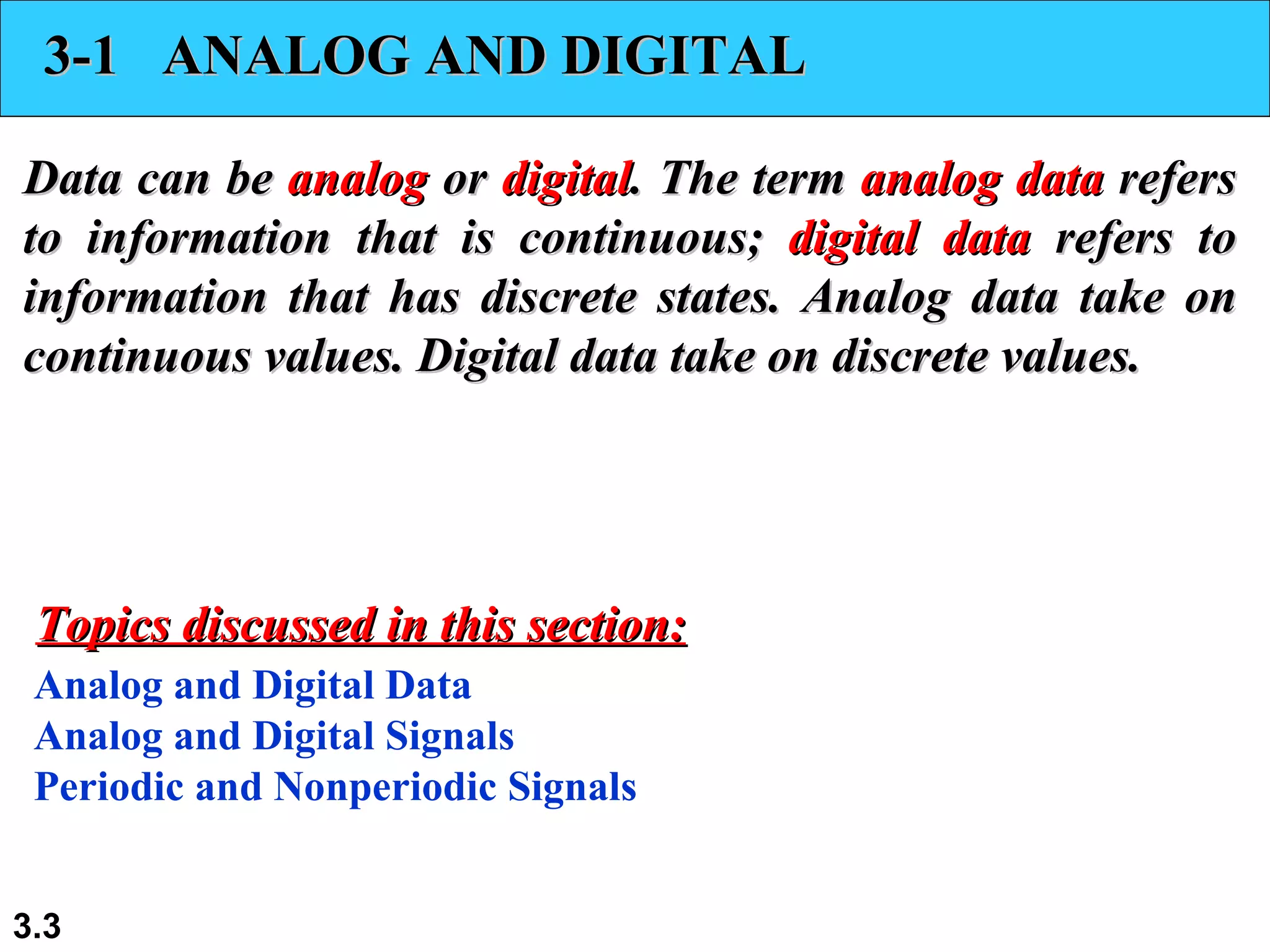 3-1 ANALOG AND DIGITAL

Data can be analog or digital. The term analog data refers to information that is continuous; digital data refers to information that has discrete states. Analog data take on continuous values. Digital data take on discrete values.

Topics discussed in this section:

Analog and Digital Data
Analog and Digital Signals
Periodic and Nonperiodic Signals

3.3